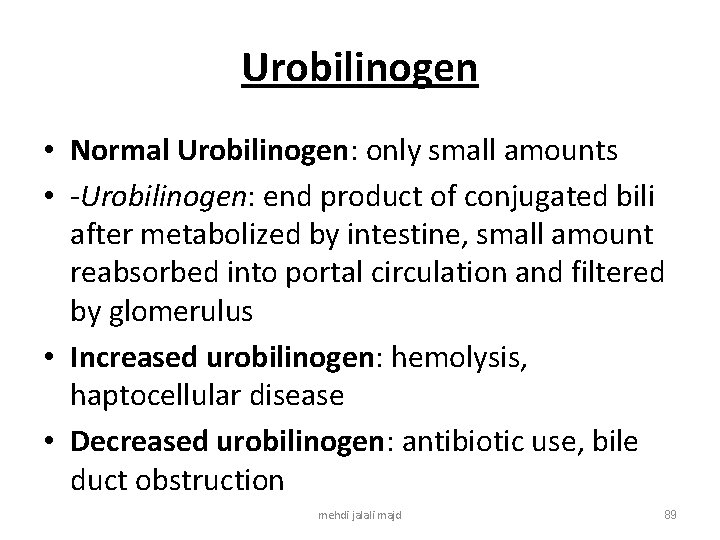 Urobilinogen

• Normal Urobilinogen: only small amounts
• -Urobilinogen: end product of conjugated bili after metabolized by intestine, small amount reabsorbed into portal circulation and filtered by glomerulus
• Increased urobilinogen: hemolysis, haptocellular disease
• Decreased urobilinogen: antibiotic use, bile duct obstruction

mehdi jalali majd 89